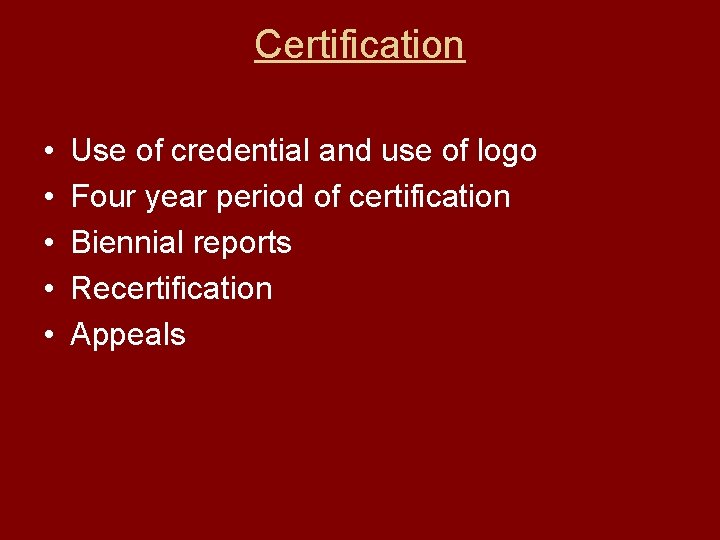 Certification

• Use of credential and use of logo
• Four year period of certification
• Biennial reports
• Recertification
• Appeals